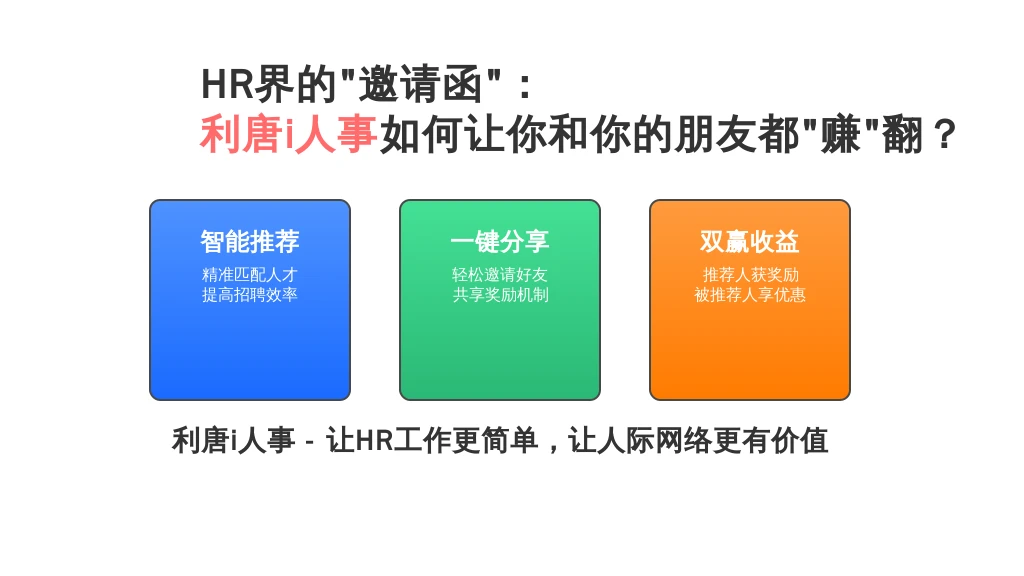 HR界的"邀请函"：
利唐i人事如何让你和你的朋友都"赚"翻？

智能推荐
精准匹配人才
提高招聘效率

一键分享
轻松邀请好友
共享奖励机制

双赢收益
推荐人获奖励
被推荐人享优惠

利唐i人事 - 让HR工作更简单，让人际网络更有价值